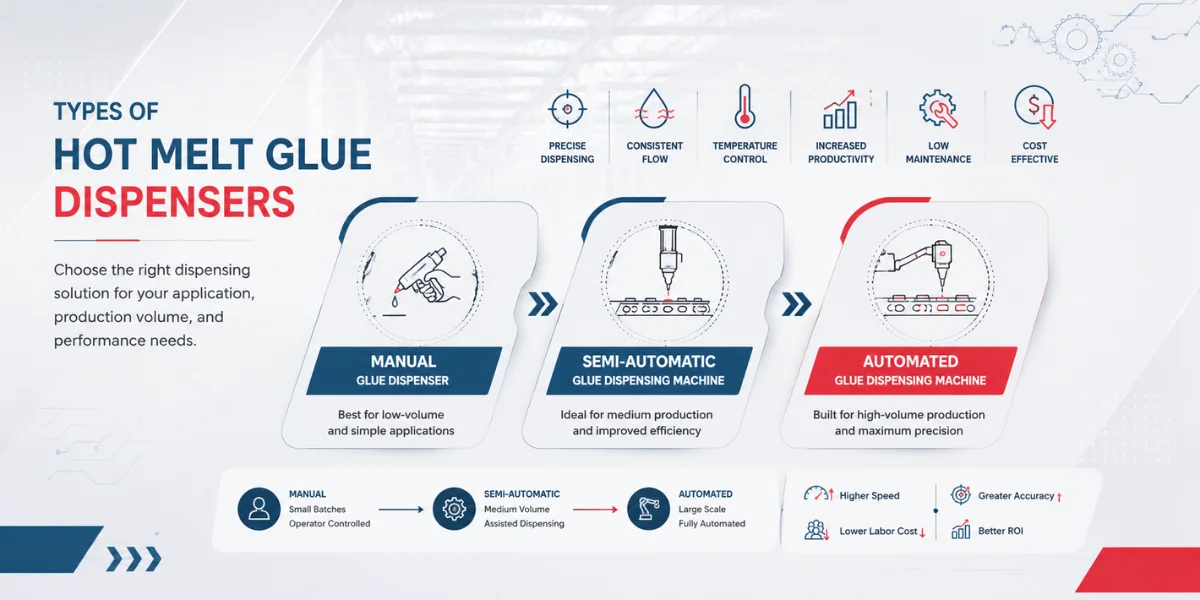 TYPES OF
HOT MELT GLUE
DISPENSERS

Choose the right dispensing solution for your application, production volume, and performance needs.

PRECISE DISPENSING

CONSISTENT FLOW

TEMPERATURE CONTROL

INCREASED PRODUCTIVITY

LOW MAINTENANCE

COST EFFECTIVE

MANUAL
GLUE DISPENSER

Best for low-volume and simple applications

SEMI-AUTOMATIC
GLUE DISPENSING MACHINE

Ideal for medium production and improved efficiency

AUTOMATED
GLUE DISPENSING MACHINE

Built for high-volume production and maximum precision

MANUAL
Small Batches
Operator Controlled

SEMI-AUTOMATIC
Medium Volume
Assisted Dispensing

AUTOMATED
Large Scale
Fully Automated

Higher Speed

Greater Accuracy

Lower Labor Cost

Better ROI